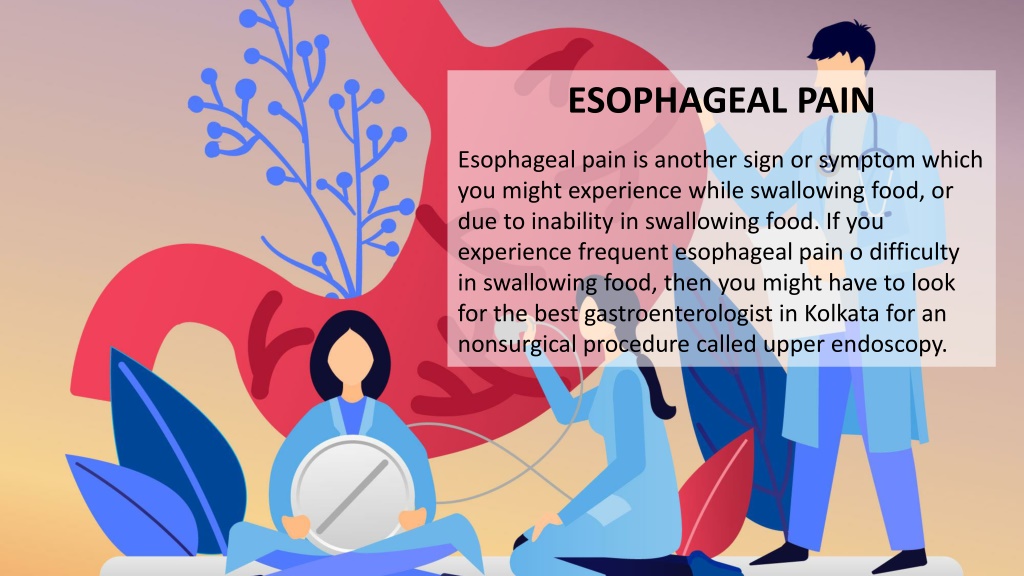 ESOPHAGEAL PAIN

Esophageal pain is another sign or symptom which you might experience while swallowing food, or due to inability in swallowing food. If you experience frequent esophageal pain o difficulty in swallowing food, then you might have to look for the best gastroenterologist in Kolkata for an nonsurgical procedure called upper endoscopy.